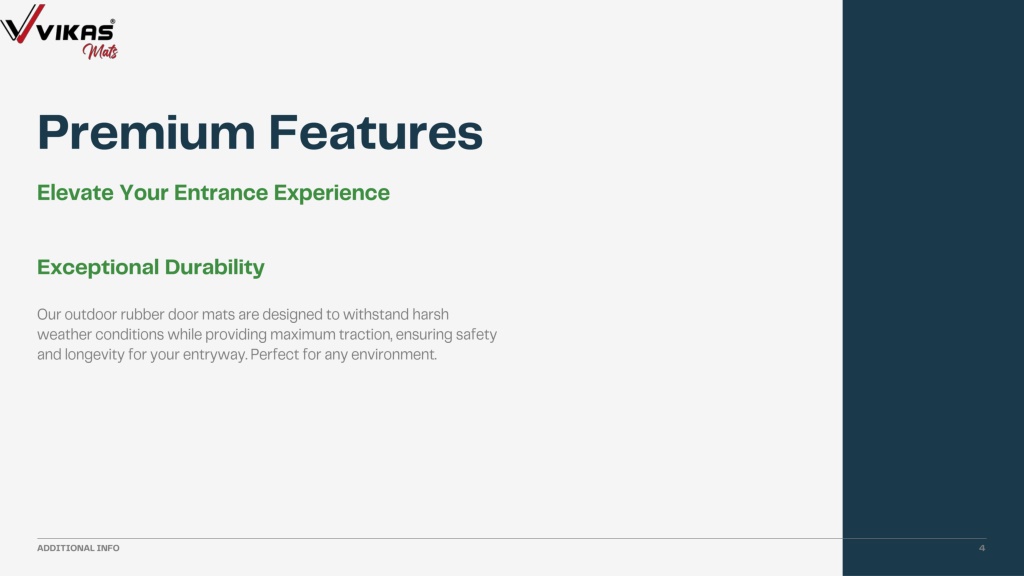 VIKAS®
Mats

Premium Features

Elevate Your Entrance Experience

Exceptional Durability

Our outdoor rubber door mats are designed to withstand harsh weather conditions while providing maximum traction, ensuring safety and longevity for your entryway. Perfect for any environment.

ADDITIONAL INFO

4